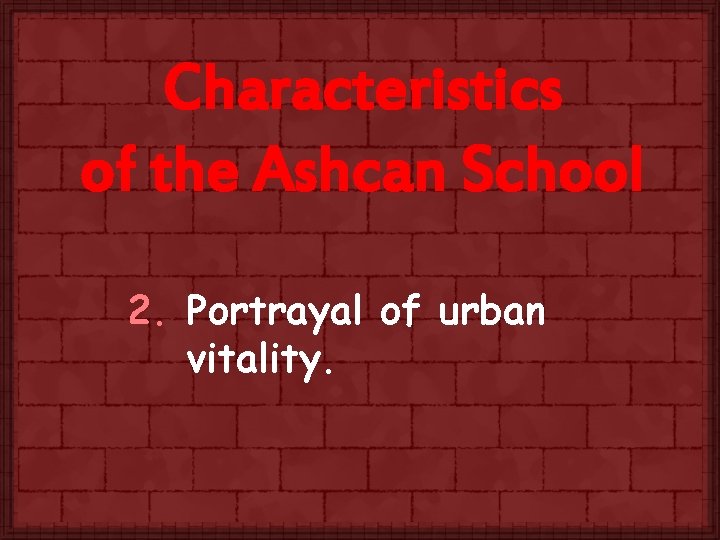 Characteristics of the Ashcan School

2. Portrayal of urban vitality.